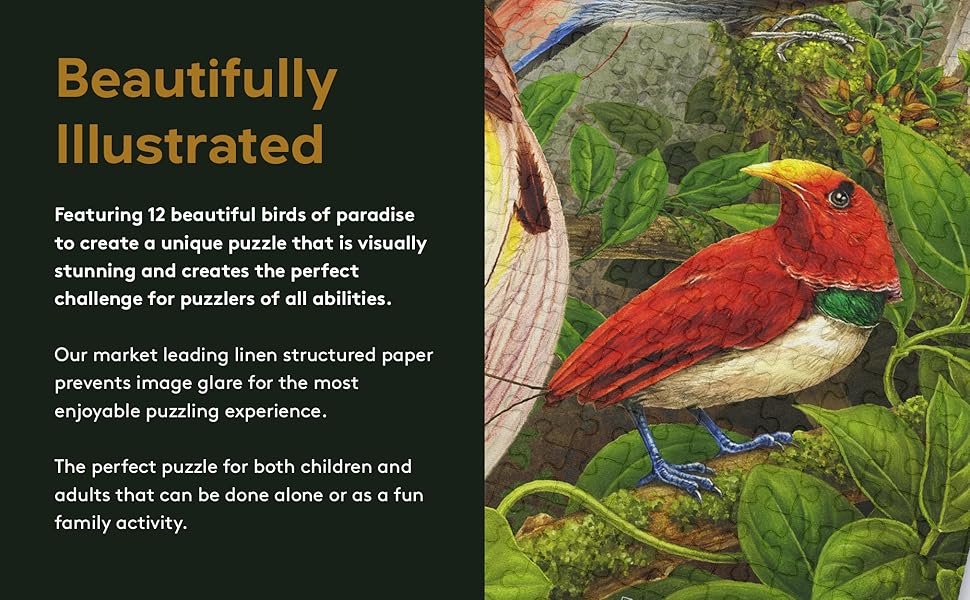 Beautifully Illustrated

Featuring 12 beautiful birds of paradise to create a unique puzzle that is visually stunning and creates the perfect challenge for puzzlers of all abilities.

Our market leading linen structured paper prevents image glare for the most enjoyable puzzling experience.

The perfect puzzle for both children and adults that can be done alone or as a fun family activity.